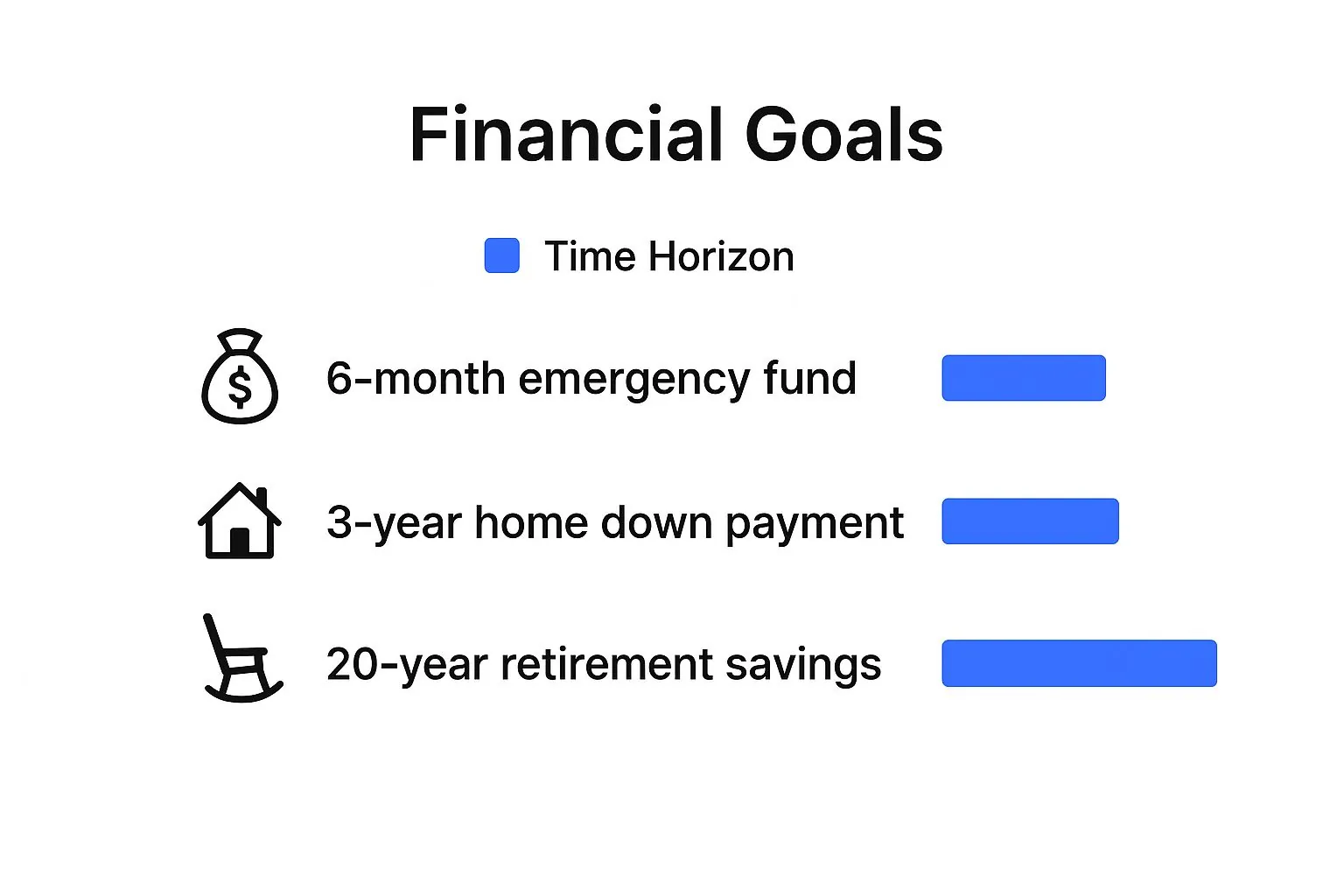 Financial Goals

Time Horizon

$

6-month emergency fund

3-year home down payment

20-year retirement savings